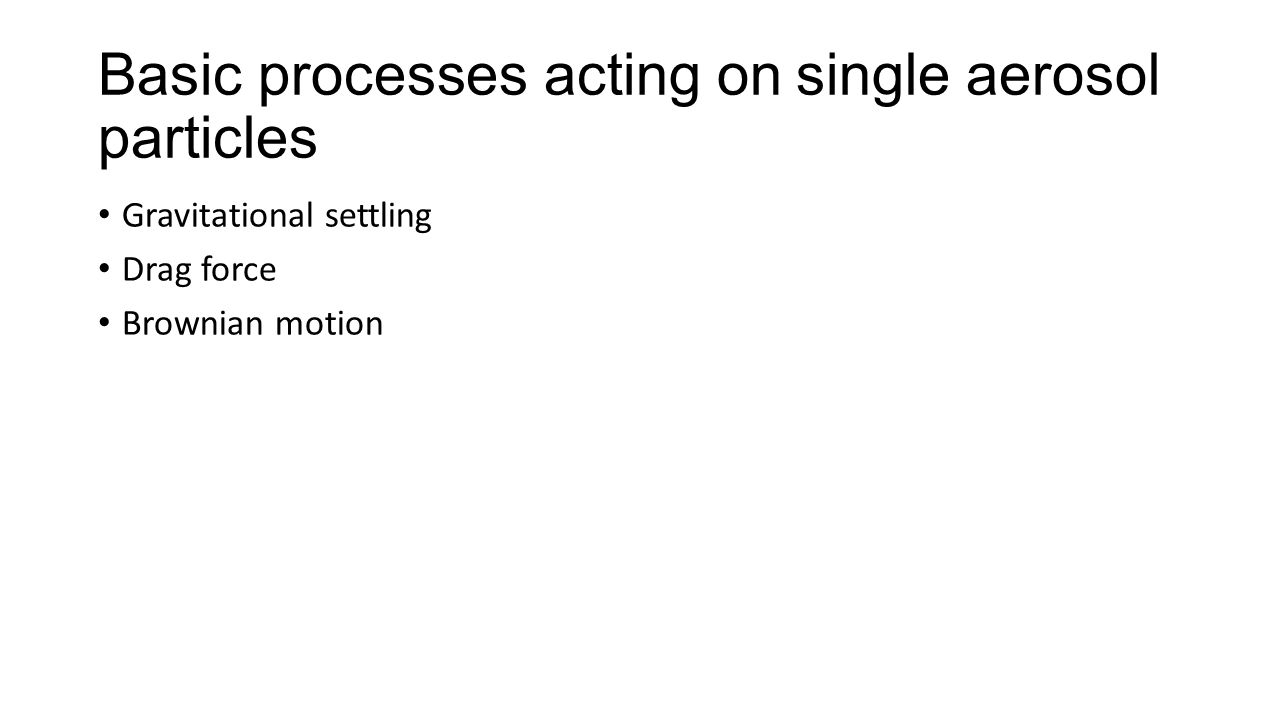 Basic processes acting on single aerosol particles

• Gravitational settling
• Drag force
• Brownian motion